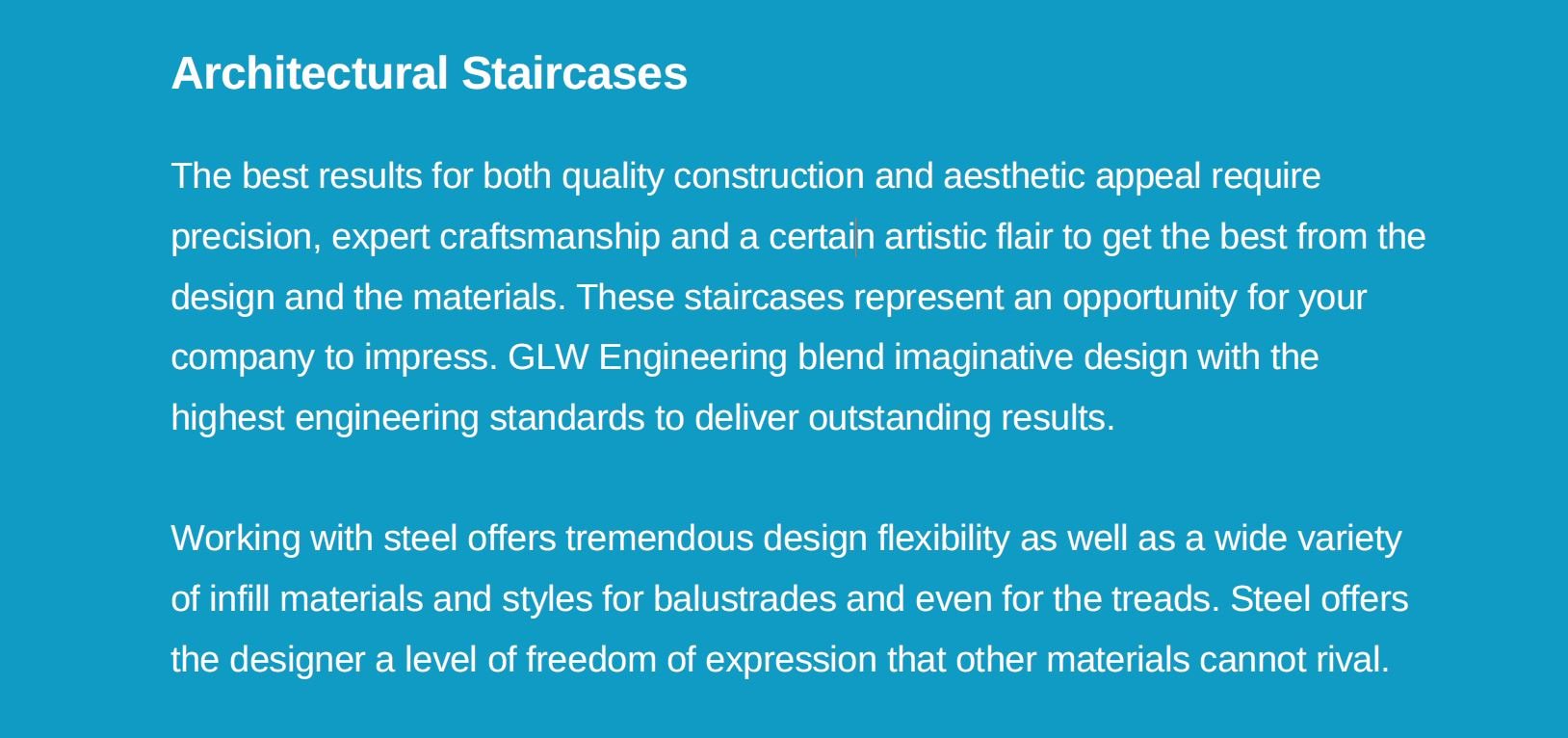 Architectural Staircases

The best results for both quality construction and aesthetic appeal require precision, expert craftsmanship and a certain artistic flair to get the best from the design and the materials. These staircases represent an opportunity for your company to impress. GLW Engineering blend imaginative design with the highest engineering standards to deliver outstanding results.

Working with steel offers tremendous design flexibility as well as a wide variety of infill materials and styles for balustrades and even for the treads. Steel offers the designer a level of freedom of expression that other materials cannot rival.